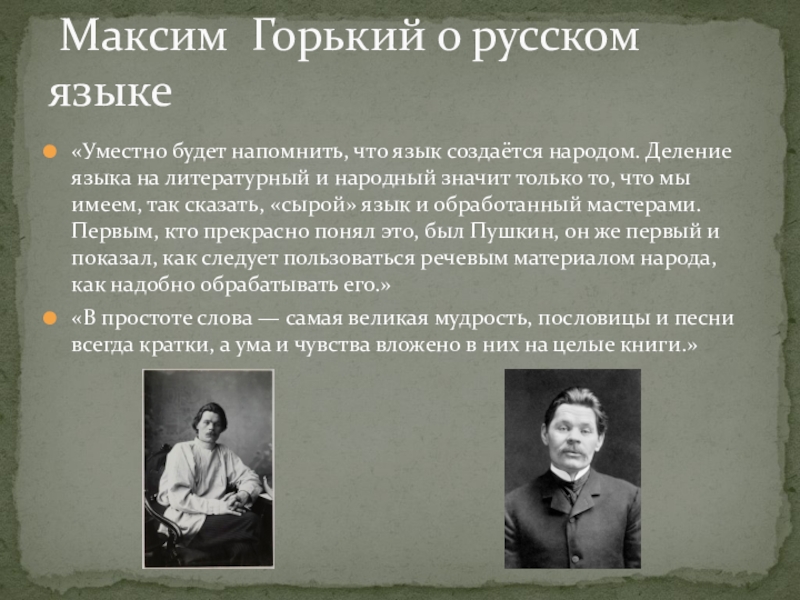 Максим Горький о русском языке

«Уместно будет напомнить, что язык создаётся народом. Деление языка на литературный и народный значит только то, что мы имеем, так сказать, «сырой» язык и обработанный мастерами. Первым, кто прекрасно понял это, был Пушкин, он же первый и показал, как следует пользоваться речевым материалом народа, как надобно обрабатывать его.»

«В простоте слова — самая великая мудрость, пословицы и песни всегда кратки, а ума и чувства вложено в них на целые книги.»